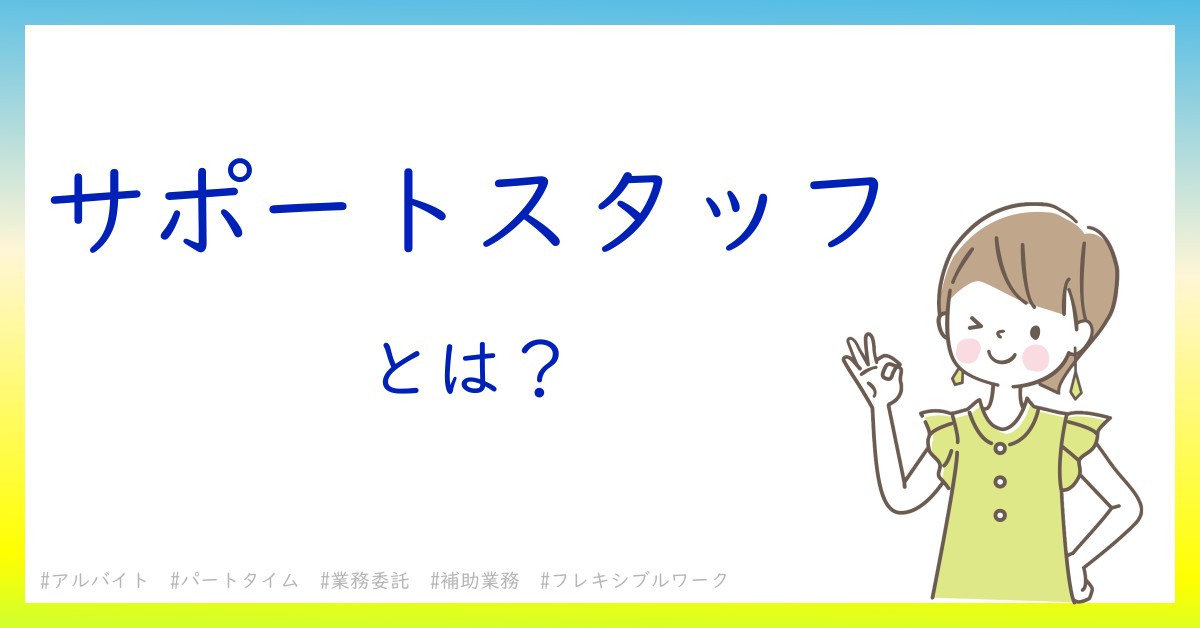 サポートスタッフ

とは？

#アルバイト #パートタイム #業務委託 #補助業務 #フレキシブルワーク